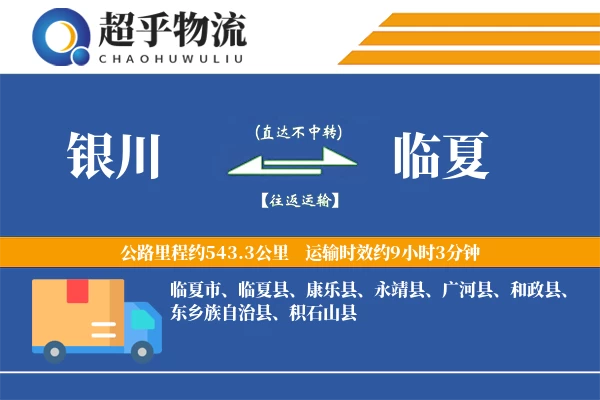 超乎物流
CHAOHUWULIU

银川

(直达不中转)

【往返运输】

临夏

公路里程约543.3公里　运输时效约9小时3分钟

临夏市、临夏县、康乐县、永靖县、广河县、和政县、东乡族自治县、积石山县